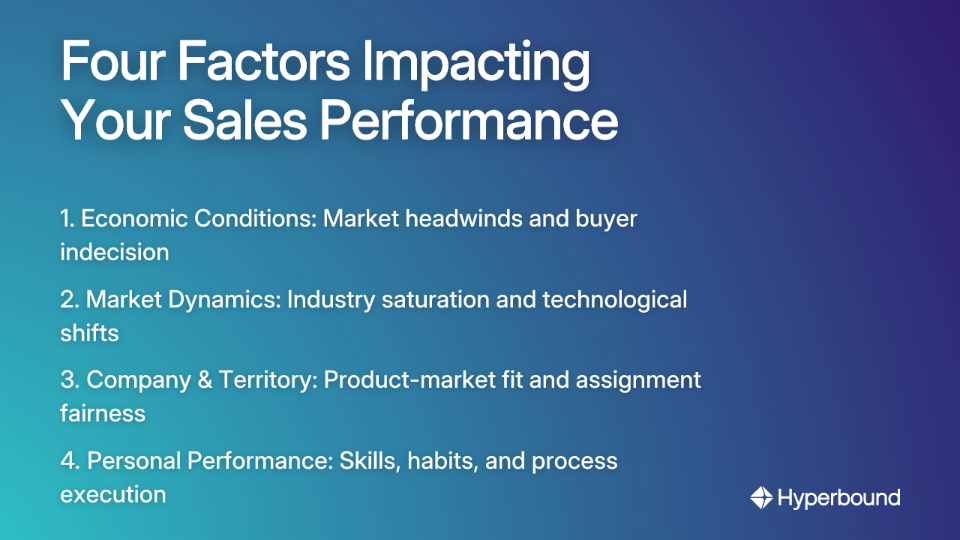 Four Factors Impacting Your Sales Performance

1. Economic Conditions: Market headwinds and buyer indecision

2. Market Dynamics: Industry saturation and technological shifts

3. Company & Territory: Product-market fit and assignment fairness

4. Personal Performance: Skills, habits, and process execution

Hyperbound